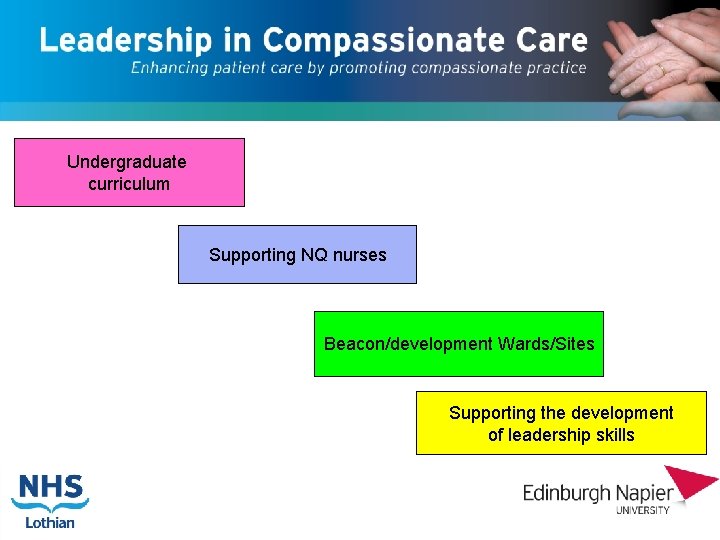 Leadership in Compassionate Care
Enhancing patient care by promoting compassionate practice

Undergraduate curriculum

Supporting NQ nurses

Beacon/development Wards/Sites

Supporting the development of leadership skills

NHS
Lothian

Edinburgh Napier
UNIVERSITY